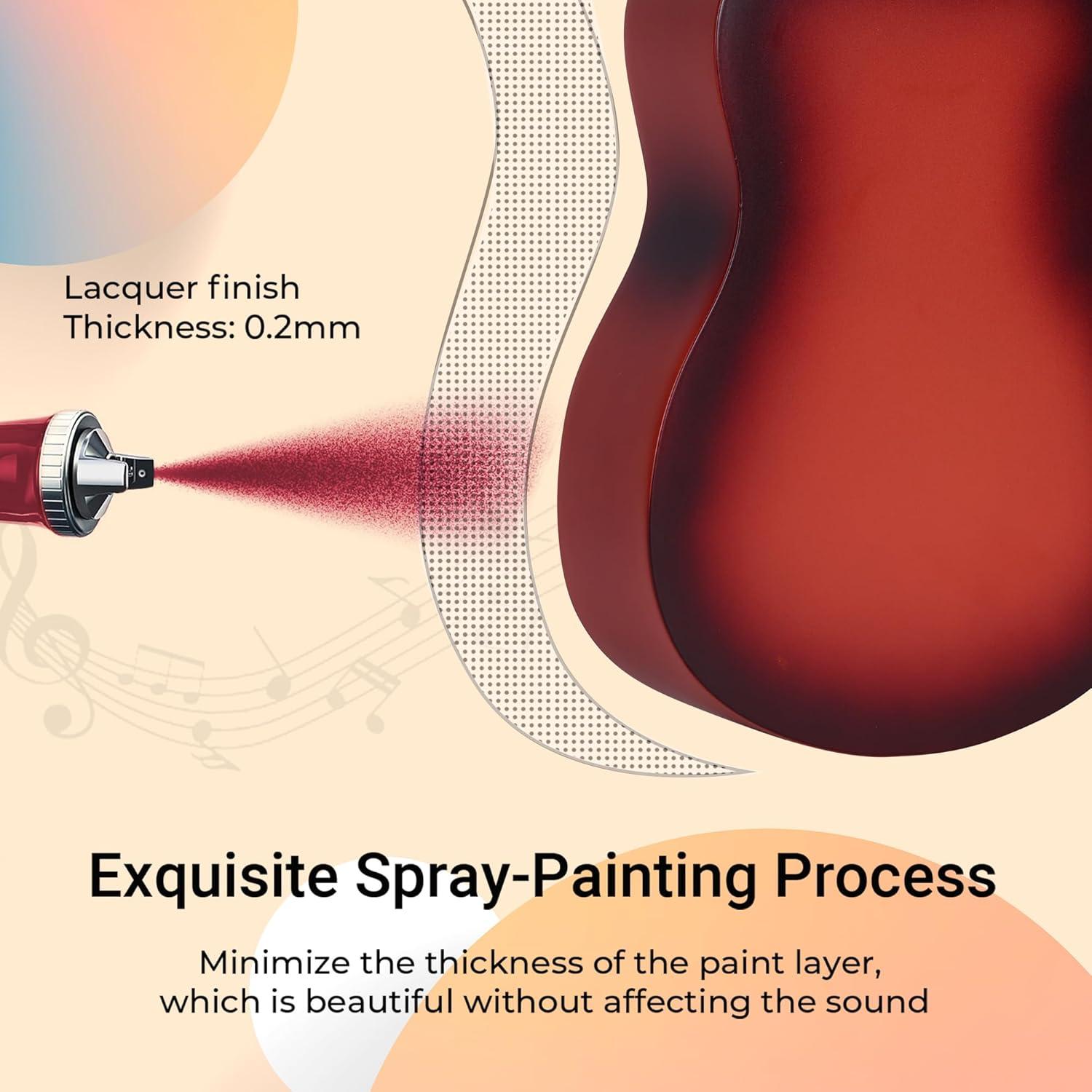 Lacquer finish
Thickness: 0.2mm

Exquisite Spray-Painting Process

Minimize the thickness of the paint layer, which is beautiful without affecting the sound